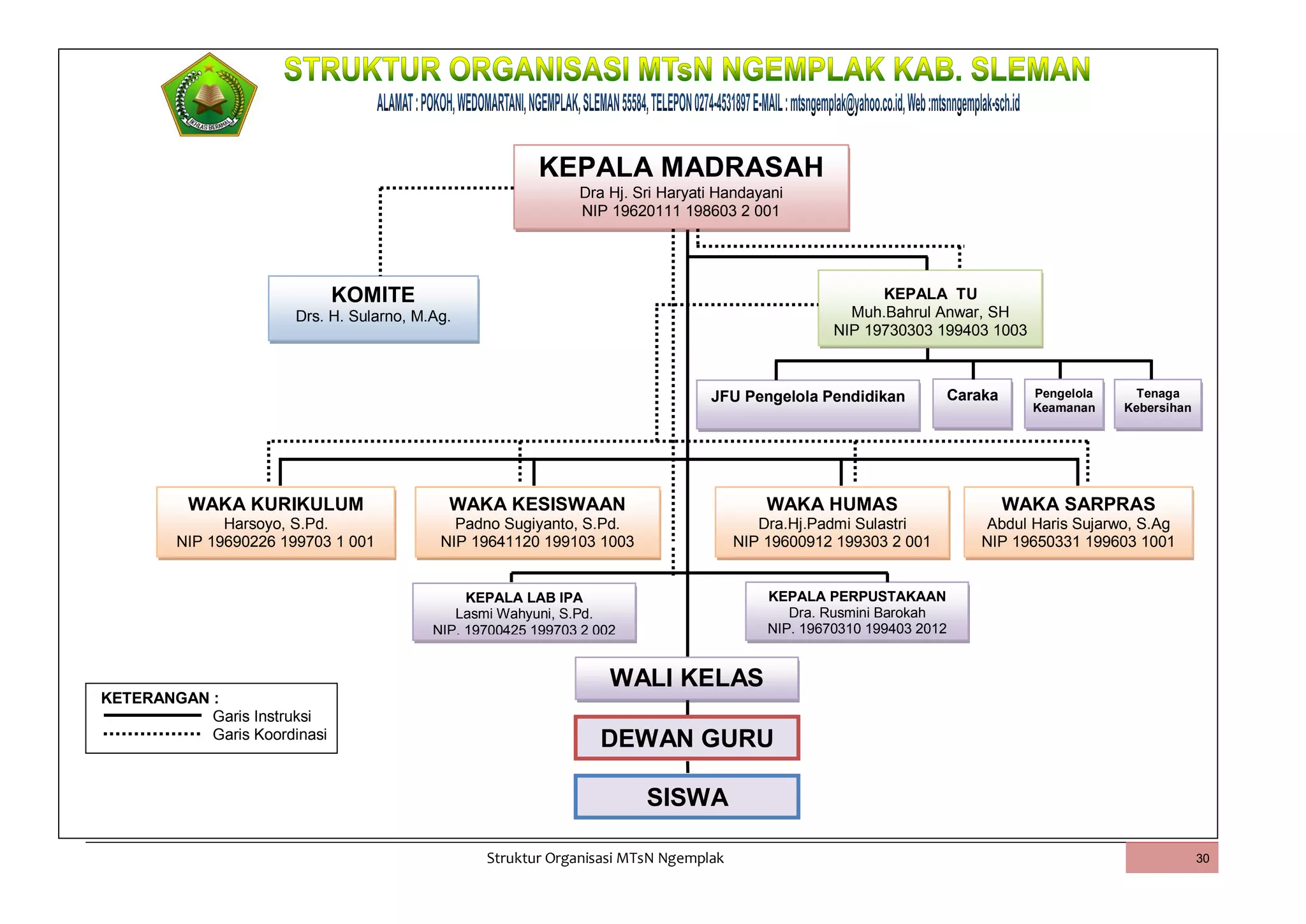 IKHLAS BERAMAL

STRUKTUR ORGANISASI MTsN NGEMPLAK KAB. SLEMAN

ALAMAT : POKOH, WEDOMARTANI, NGEMPLAK, SLEMAN 55584, TELEPON 0274-4531897 E-MAIL : mtsngemplak@yahoo.co.id, Web :mtsnngemplak-sch.id

KEPALA MADRASAH
Dra Hj. Sri Haryati Handayani
NIP 19620111 198603 2 001

KOMITE
Drs. H. Sularno, M.Ag.

KEPALA TU
Muh.Bahrul Anwar, SH
NIP 19730303 199403 1003

JFU Pengelola Pendidikan

Caraka

Pengelola Keamanan

Tenaga Kebersihan

WAKA KURIKULUM
Harsoyo, S.Pd.
NIP 19690226 199703 1 001

WAKA KESISWAAN
Padno Sugiyanto, S.Pd.
NIP 19641120 199103 1003

WAKA HUMAS
Dra.Hj.Padmi Sulastri
NIP 19600912 199303 2 001

WAKA SARPRAS
Abdul Haris Sujarwo, S.Ag
NIP 19650331 199603 1001

KEPALA LAB IPA
Lasmi Wahyuni, S.Pd.
NIP. 19700425 199703 2 002

KEPALA PERPUSTAKAAN
Dra. Rusmini Barokah
NIP. 19670310 199403 2012

WALI KELAS

DEWAN GURU

SISWA

KETERANGAN :
Garis Instruksi
Garis Koordinasi

Struktur Organisasi MTsN Ngemplak

30